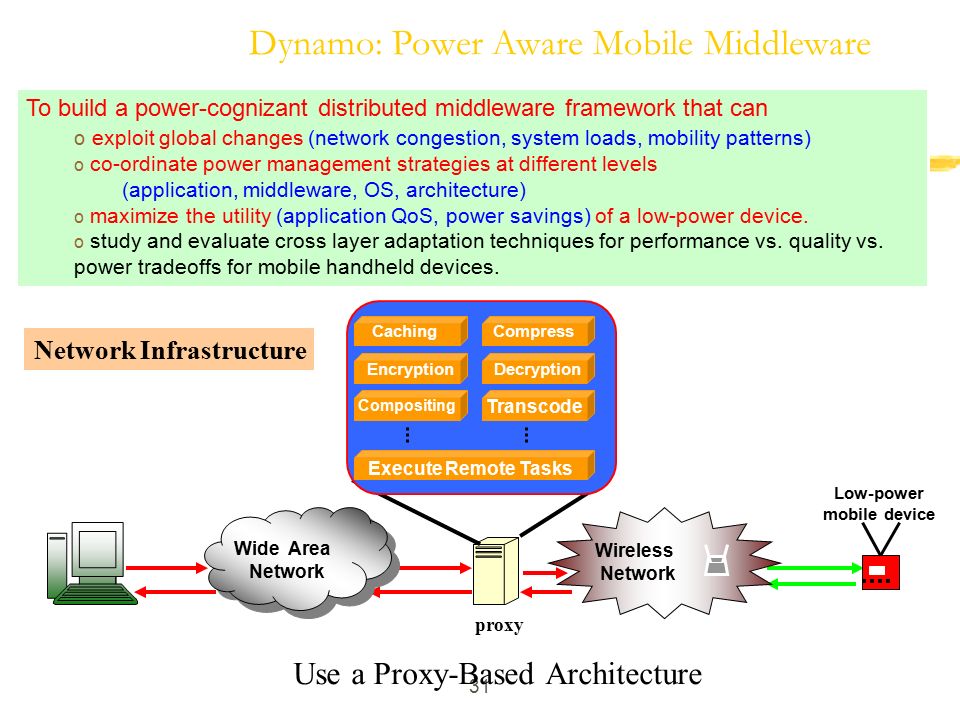 Dynamo: Power Aware Mobile Middleware

To build a power-cognizant distributed middleware framework that can

o exploit global changes (network congestion, system loads, mobility patterns)
o co-ordinate power management strategies at different levels (application, middleware, OS, architecture)
o maximize the utility (application QoS, power savings) of a low-power device.
o study and evaluate cross layer adaptation techniques for performance vs. quality vs. power tradeoffs for mobile handheld devices.

Network Infrastructure

Caching
Compress
Encryption
Decryption
Compositing
Transcode
Execute Remote Tasks

Wide Area Network

proxy

Wireless Network

Low-power mobile device

Use a Proxy-Based Architecture

31